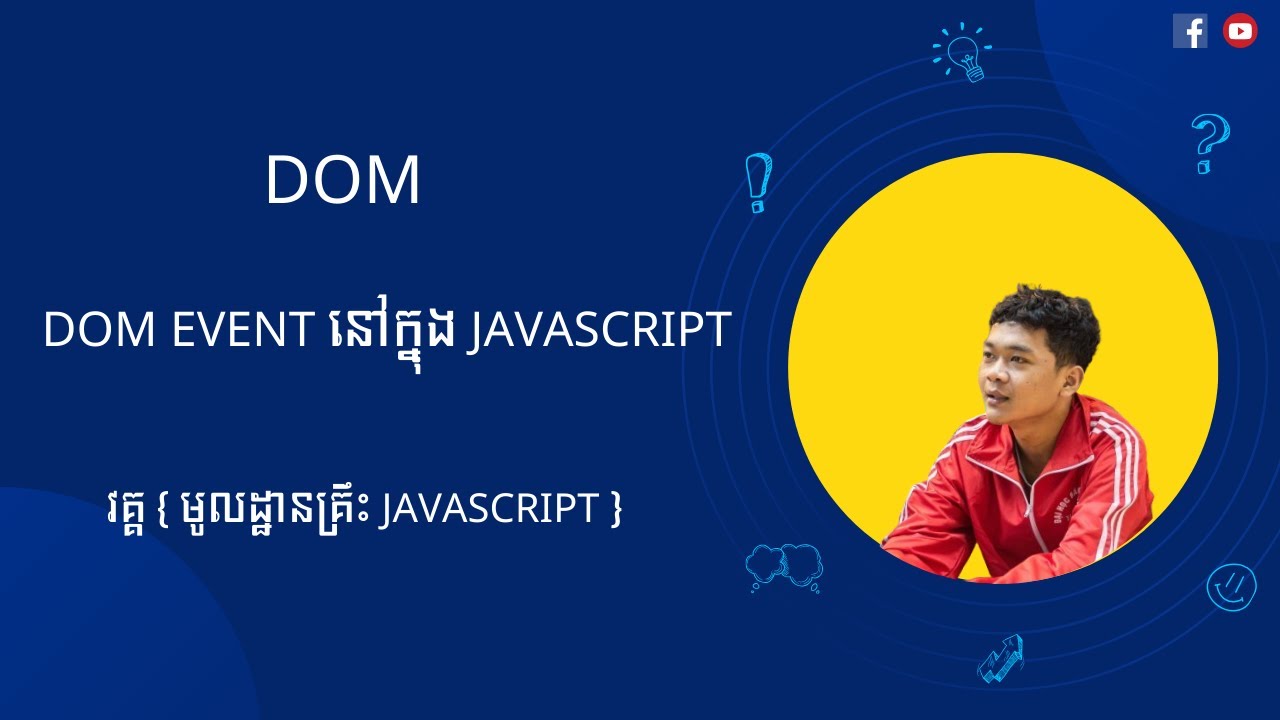 DOM

DOM EVENT នៅក្នុង JAVASCRIPT

វគ្គ { មូលដ្ឋានគ្រឹះ JAVASCRIPT }